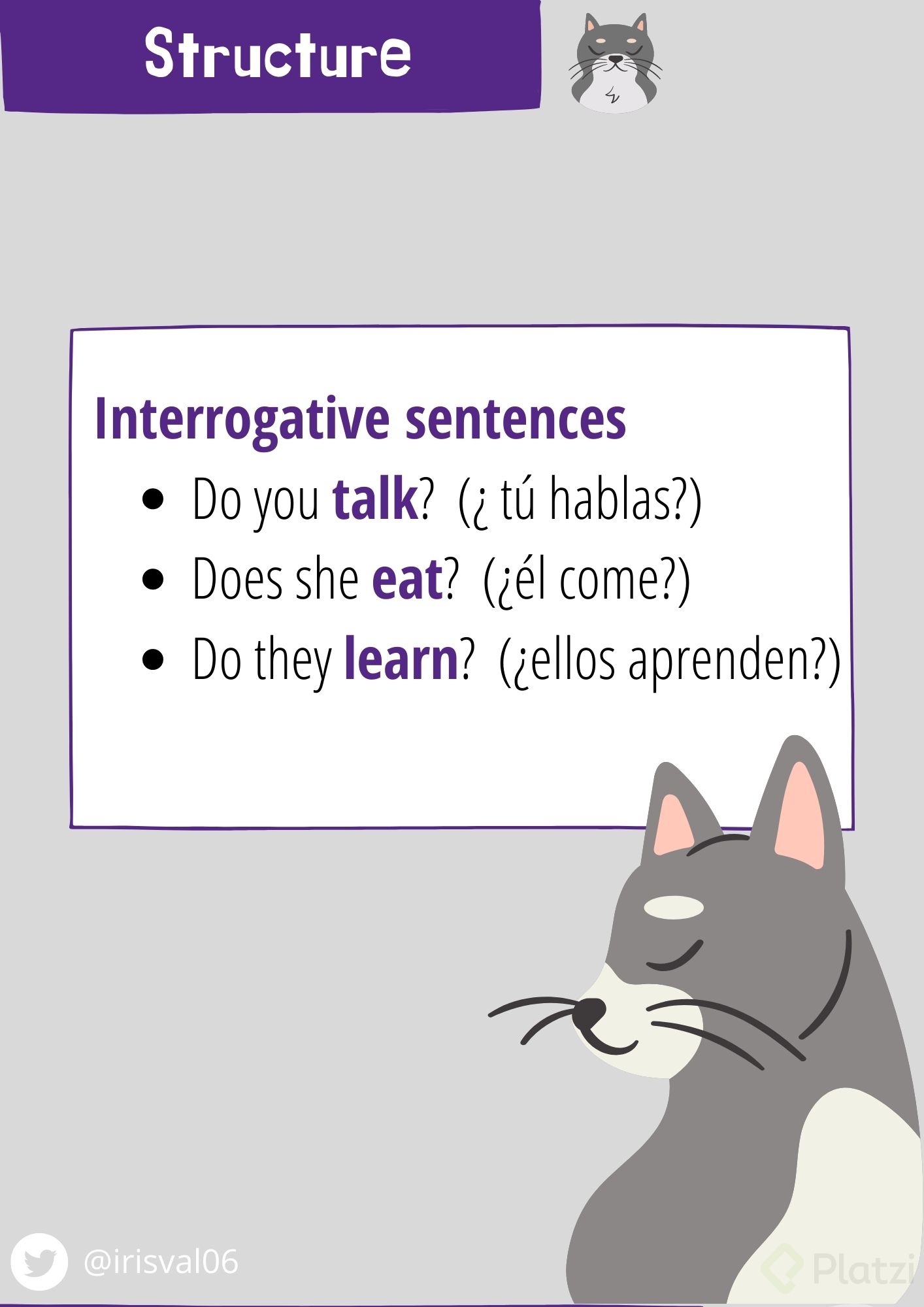 Structure

Interrogative sentences

- Do you talk? (¿ tú hablas?)
- Does she eat? (¿él come?)
- Do they learn? (¿ellos aprenden?)

@irisval06

Platzi